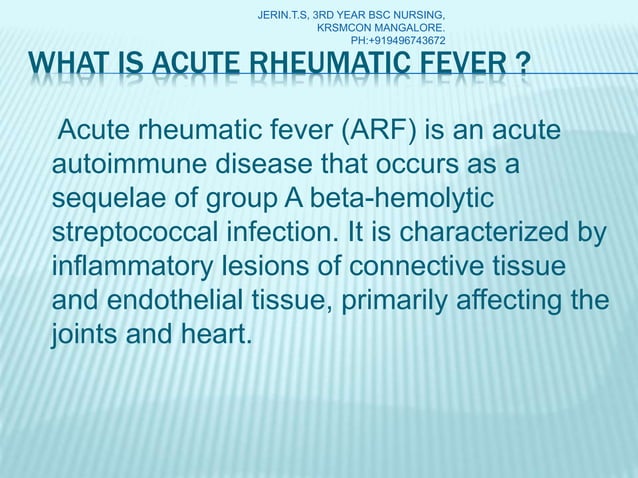 JERIN.T.S, 3RD YEAR BSC NURSING,
KRSMCON MANGALORE.
PH:+919496743672

WHAT IS ACUTE RHEUMATIC FEVER ?

Acute rheumatic fever (ARF) is an acute autoimmune disease that occurs as a sequelae of group A beta-hemolytic streptococcal infection. It is characterized by inflammatory lesions of connective tissue and endothelial tissue, primarily affecting the joints and heart.